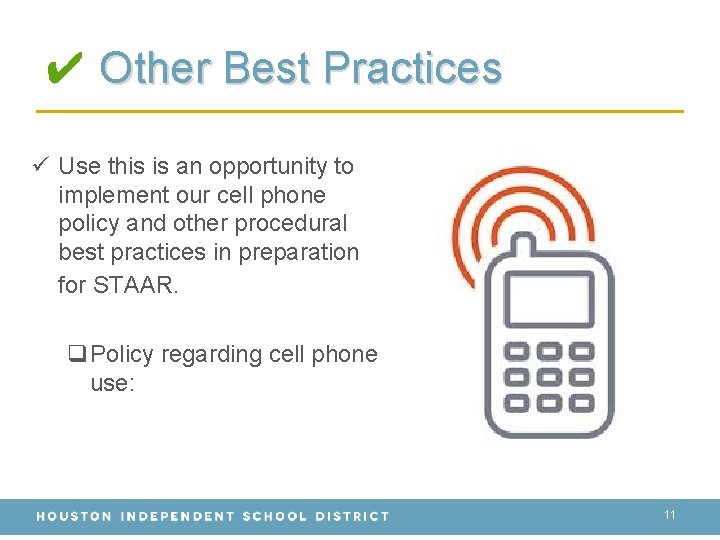 ✔ Other Best Practices

✓ Use this is an opportunity to implement our cell phone policy and other procedural best practices in preparation for STAAR.

❑ Policy regarding cell phone use:

HOUSTON INDEPENDENT SCHOOL DISTRICT

11